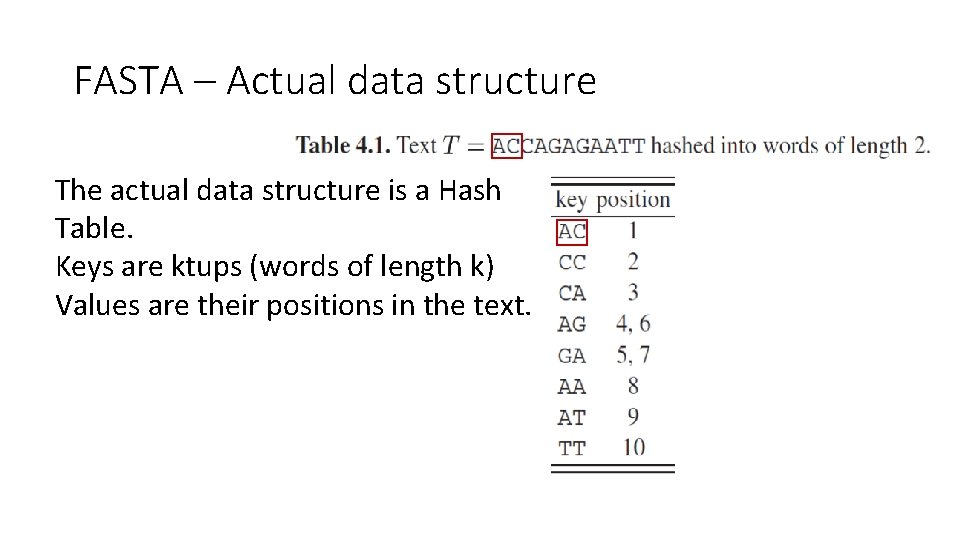 FASTA – Actual data structure

**Table 4.1.** Text $T =$ ACCAGAGAATT hashed into words of length 2.

The actual data structure is a Hash Table.
Keys are ktups (words of length k)
Values are their positions in the text.

| key | position |
|---|---|
| AC | 1 |
| CC | 2 |
| CA | 3 |
| AG | 4, 6 |
| GA | 5, 7 |
| AA | 8 |
| AT | 9 |
| TT | 10 |